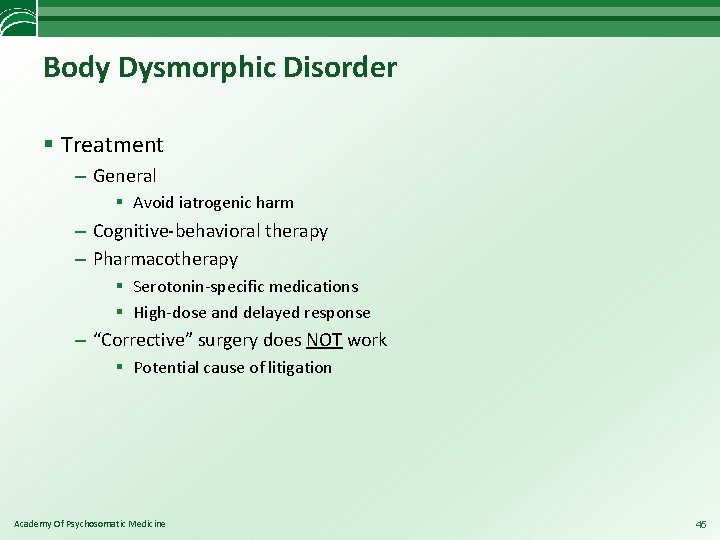 Body Dysmorphic Disorder

▪ Treatment
– General
▪ Avoid iatrogenic harm
– Cognitive-behavioral therapy
– Pharmacotherapy
▪ Serotonin-specific medications
▪ High-dose and delayed response
– “Corrective” surgery does NOT work
▪ Potential cause of litigation

Academy Of Psychosomatic Medicine

45